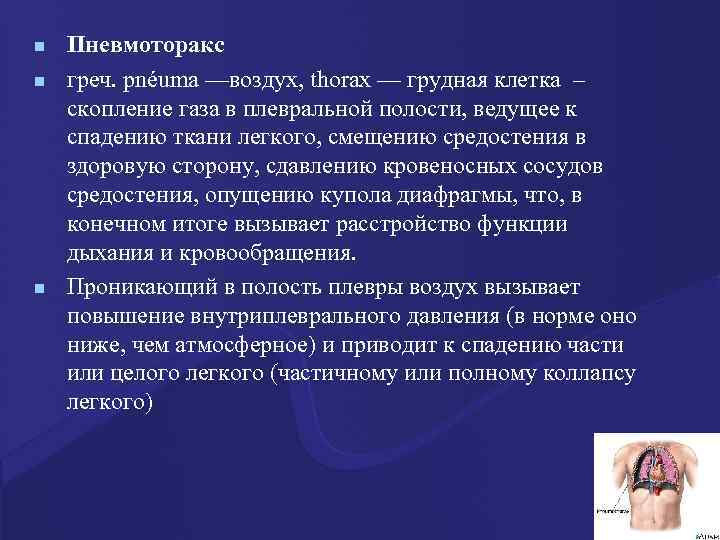 Пневмоторакс

греч. pnéuma —воздух, thorax — грудная клетка – скопление газа в плевральной полости, ведущее к спадению ткани легкого, смещению средостения в здоровую сторону, сдавлению кровеносных сосудов средостения, опущению купола диафрагмы, что, в конечном итоге вызывает расстройство функции дыхания и кровообращения.

Проникающий в полость плевры воздух вызывает повышение внутриплеврального давления (в норме оно ниже, чем атмосферное) и приводит к спадению части или целого легкого (частичному или полному коллапсу легкого)